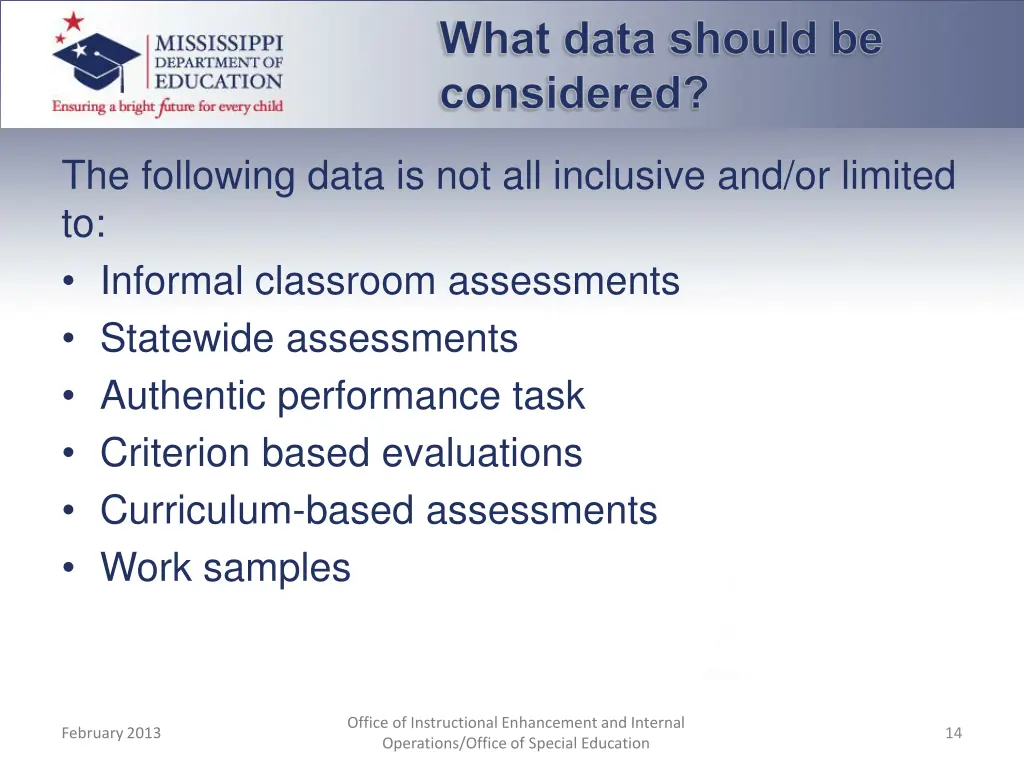 MISSISSIPPI DEPARTMENT OF EDUCATION
Ensuring a bright future for every child

What data should be considered?

The following data is not all inclusive and/or limited to:
• Informal classroom assessments
• Statewide assessments
• Authentic performance task
• Criterion based evaluations
• Curriculum-based assessments
• Work samples

February 2013

Office of Instructional Enhancement and Internal Operations/Office of Special Education

14